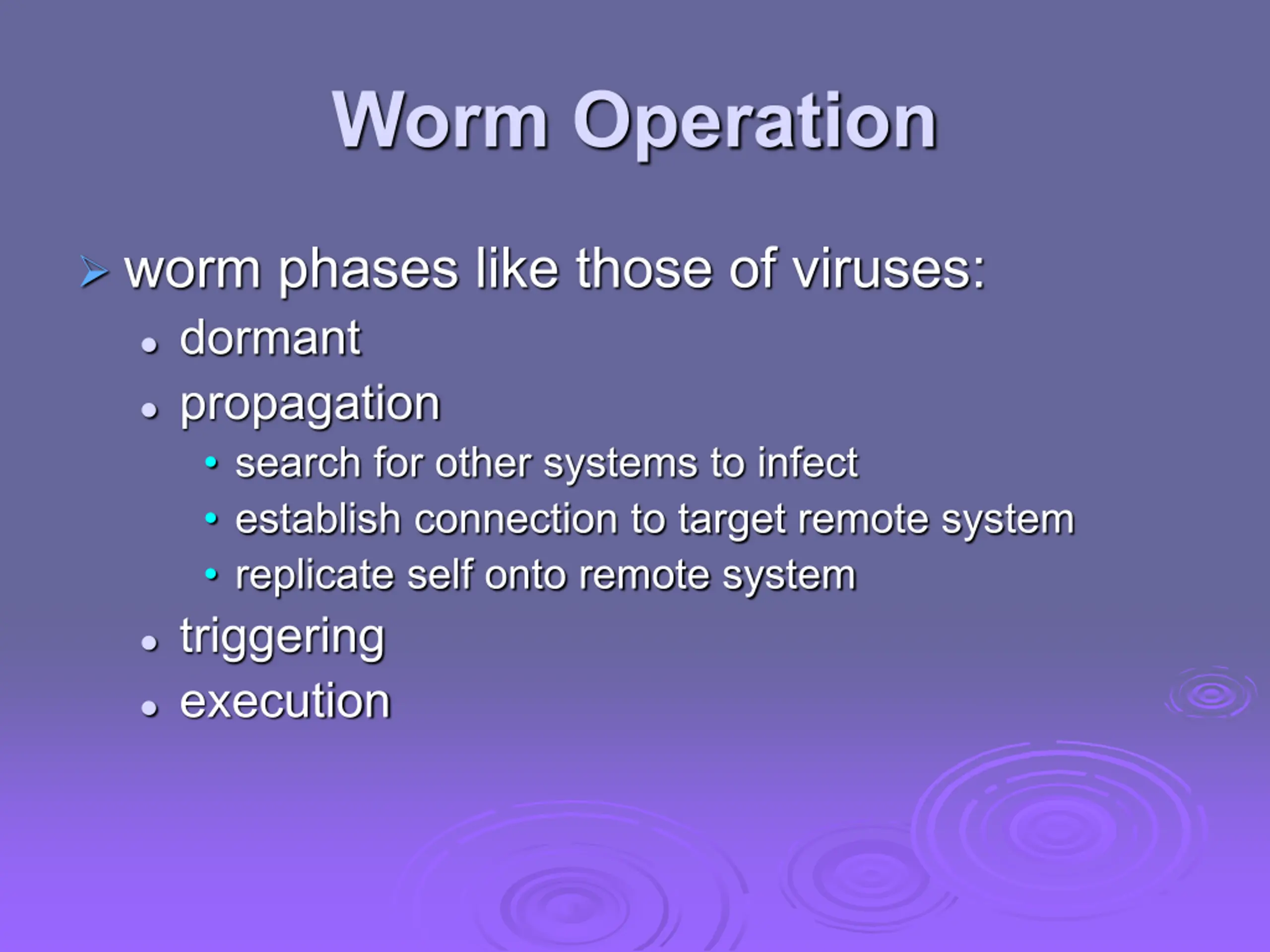 Worm Operation

➢ worm phases like those of viruses:
• dormant
• propagation
• search for other systems to infect
• establish connection to target remote system
• replicate self onto remote system
• triggering
• execution